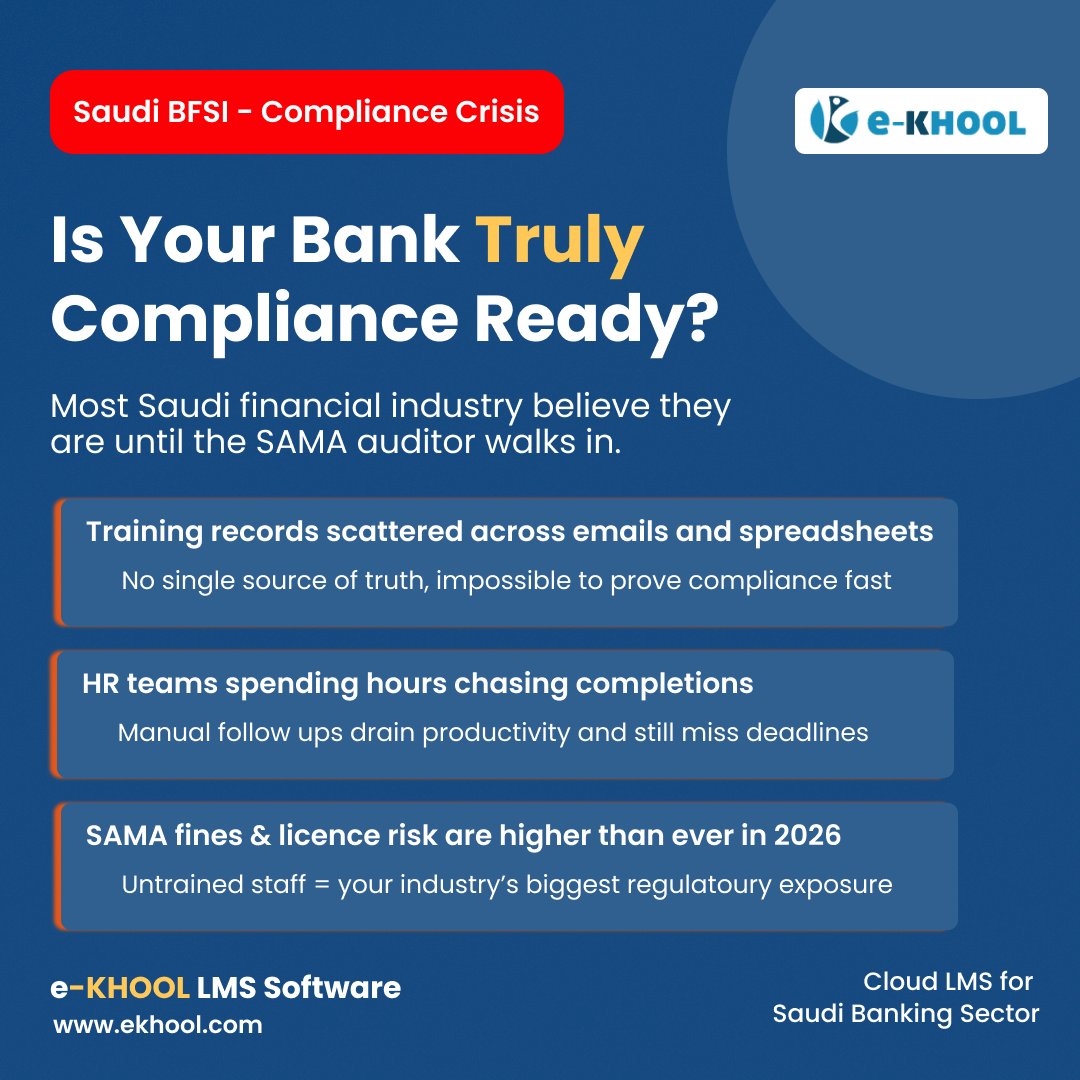 Saudi BFSI - Compliance Crisis

e-KHOOL

Is Your Bank Truly Compliance Ready?

Most Saudi financial industry believe they are until the SAMA auditor walks in.

Training records scattered across emails and spreadsheets

No single source of truth, impossible to prove compliance fast

HR teams spending hours chasing completions

Manual follow ups drain productivity and still miss deadlines

SAMA fines & licence risk are higher than ever in 2026

Untrained staff = your industry's biggest regulatoury exposure

e-KHOOL LMS Software
www.ekhool.com

Cloud LMS for Saudi Banking Sector